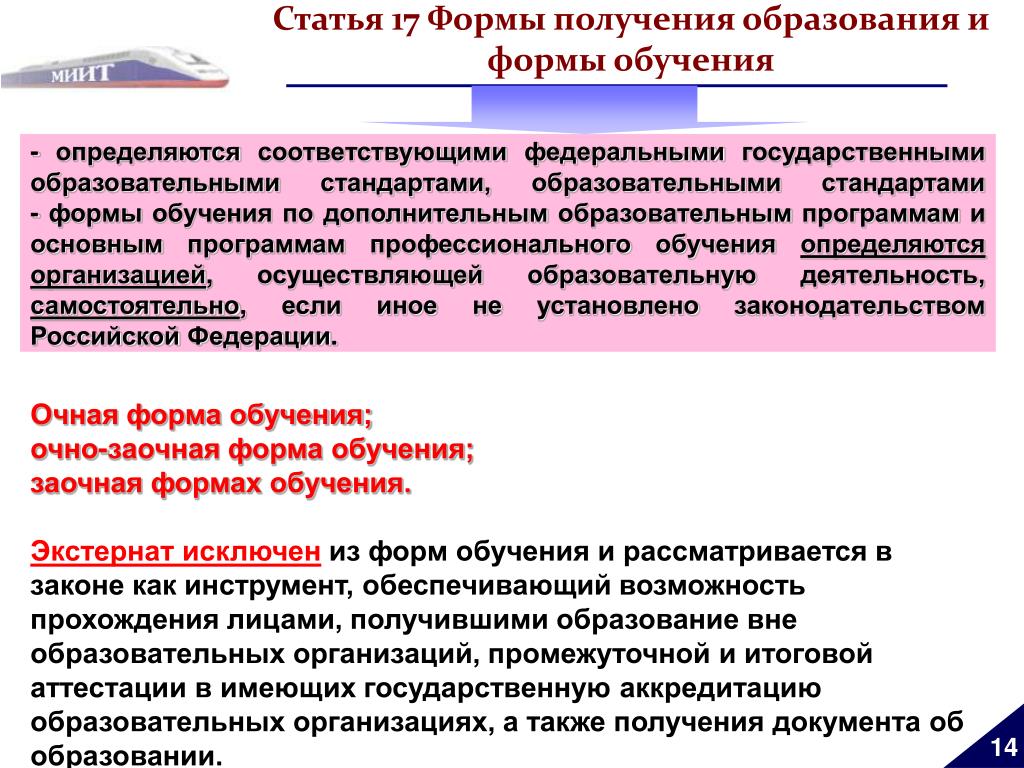 МИИТ

Статья 17 Формы получения образования и формы обучения

- определяются соответствующими федеральными государственными образовательными стандартами, образовательными стандартами
- формы обучения по дополнительным образовательным программам и основным программам профессионального обучения определяются организацией, осуществляющей образовательную деятельность, самостоятельно, если иное не установлено законодательством Российской Федерации.

Очная форма обучения;
очно-заочная форма обучения;
заочная формах обучения.

Экстернат исключен из форм обучения и рассматривается в законе как инструмент, обеспечивающий возможность прохождения лицами, получившими образование вне образовательных организаций, промежуточной и итоговой аттестации в имеющих государственную аккредитацию образовательных организациях, а также получения документа об образовании.

14